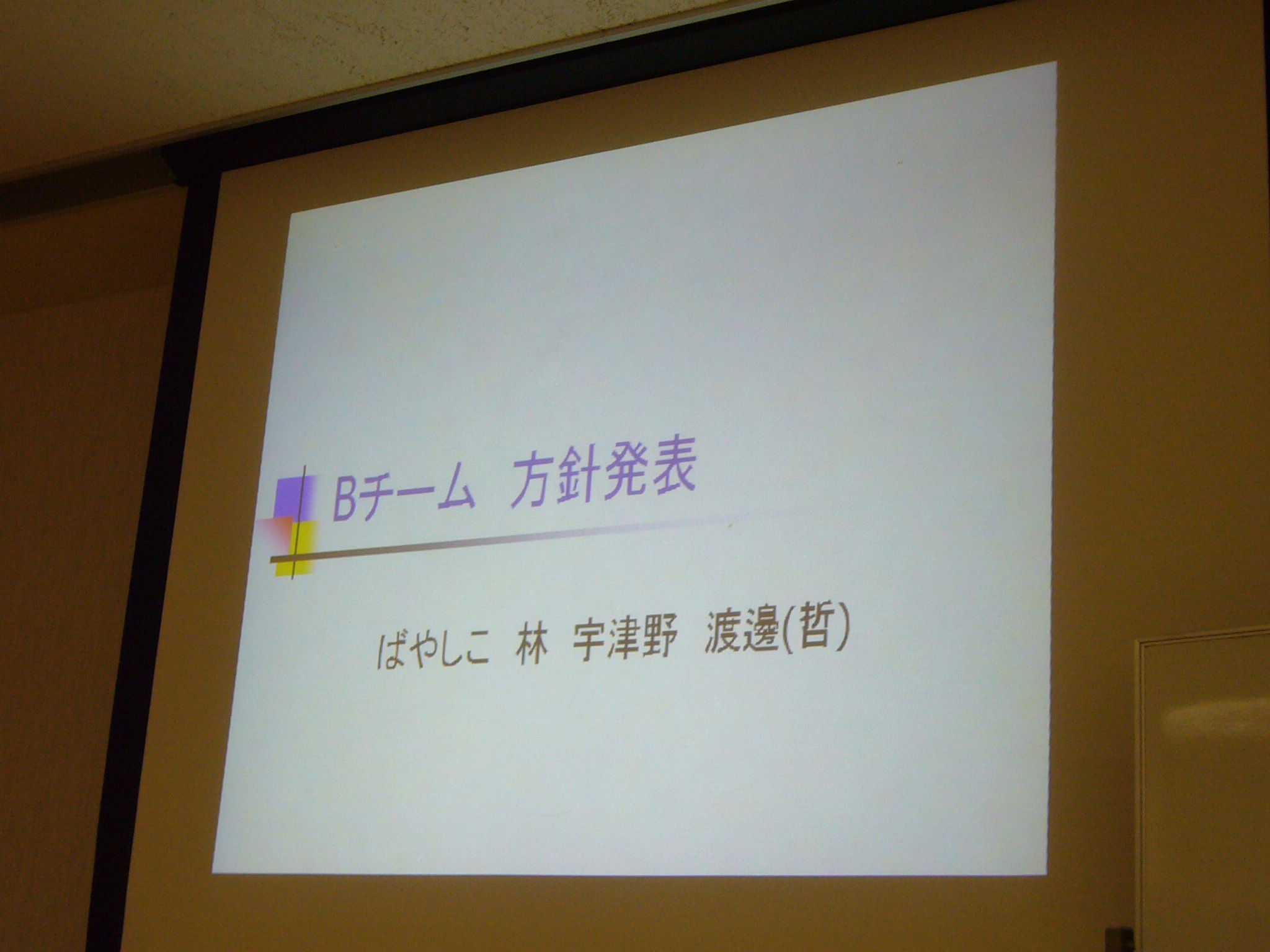 Bチーム　方針発表

ばやしこ　林　宇津野　渡邊(哲)